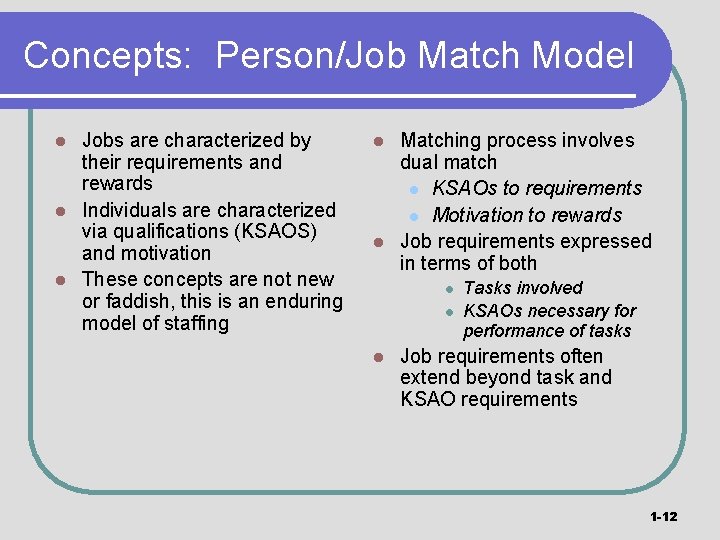 Concepts: Person/Job Match Model

- Jobs are characterized by their requirements and rewards
- Individuals are characterized via qualifications (KSAOS) and motivation
- These concepts are not new or faddish, this is an enduring model of staffing

- Matching process involves dual match
  - KSAOs to requirements
  - Motivation to rewards
- Job requirements expressed in terms of both
  - Tasks involved
  - KSAOs necessary for performance of tasks
- Job requirements often extend beyond task and KSAO requirements

1-12